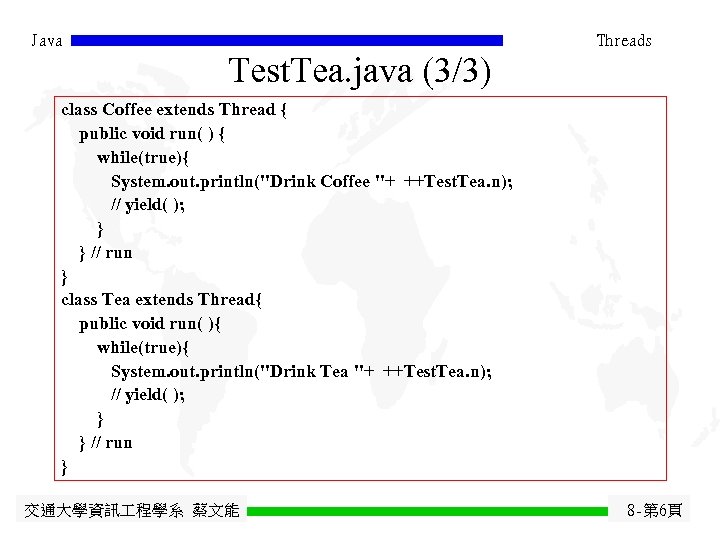 Java

Threads

TestTea.java (3/3)

class Coffee extends Thread {
public void run( ) {
while(true){
System.out.println("Drink Coffee "+ ++TestTea.n);
// yield( );
}
} // run
}
class Tea extends Thread{
public void run( ){
while(true){
System.out.println("Drink Tea "+ ++TestTea.n);
// yield( );
}
} // run
}

交通大學資訊工程學系 蔡文能

8-第6頁